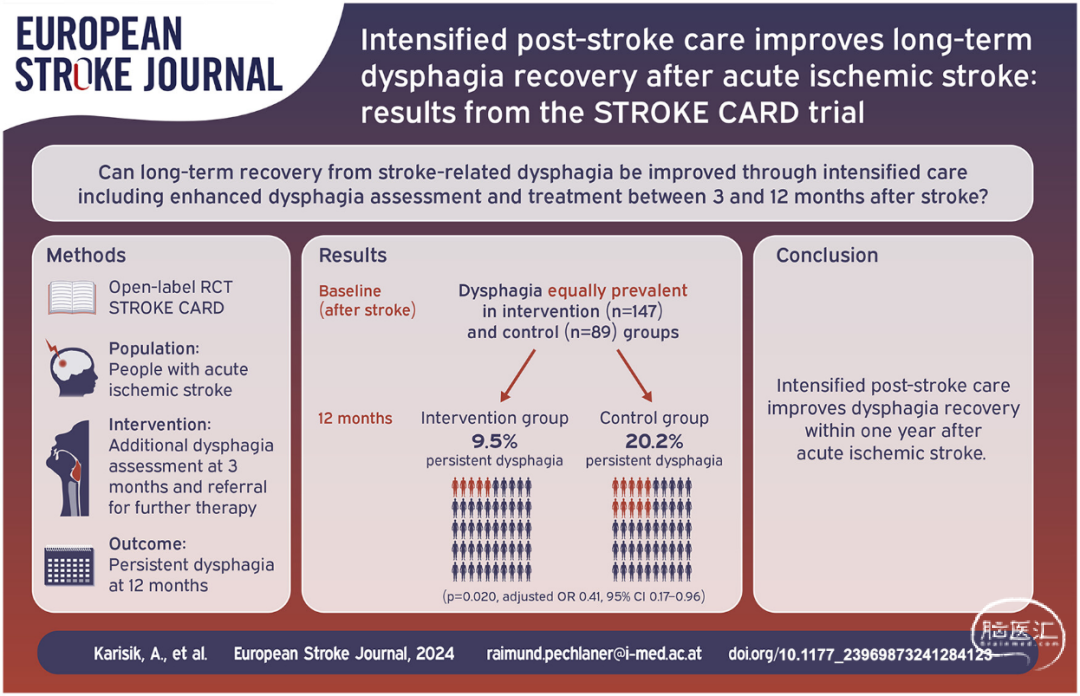 EUROPEAN STROKE JOURNAL

Intensified post-stroke care improves long-term dysphagia recovery after acute ischemic stroke: results from the STROKE CARD trial

Can long-term recovery from stroke-related dysphagia be improved through intensified care including enhanced dysphagia assessment and treatment between 3 and 12 months after stroke?

Methods

Open-label RCT STROKE CARD

Population:
People with acute ischemic stroke

Intervention:
Additional dysphagia assessment at 3 months and referral for further therapy

Outcome:
Persistent dysphagia at 12 months

Results

Baseline (after stroke)

Dysphagia equally prevalent in intervention (n=147) and control (n=89) groups

12 months

Intervention group
9.5%
persistent dysphagia

Control group
20.2%
persistent dysphagia

(p=0.020, adjusted OR 0.41, 95% CI 0.17–0.96)

Conclusion

Intensified post-stroke care improves dysphagia recovery within one year after acute ischemic stroke.

Karisik, A., et al. European Stroke Journal, 2024 raimund.pechlaner@i-med.ac.at doi.org/10.1177_23969873241284123

脑医汇